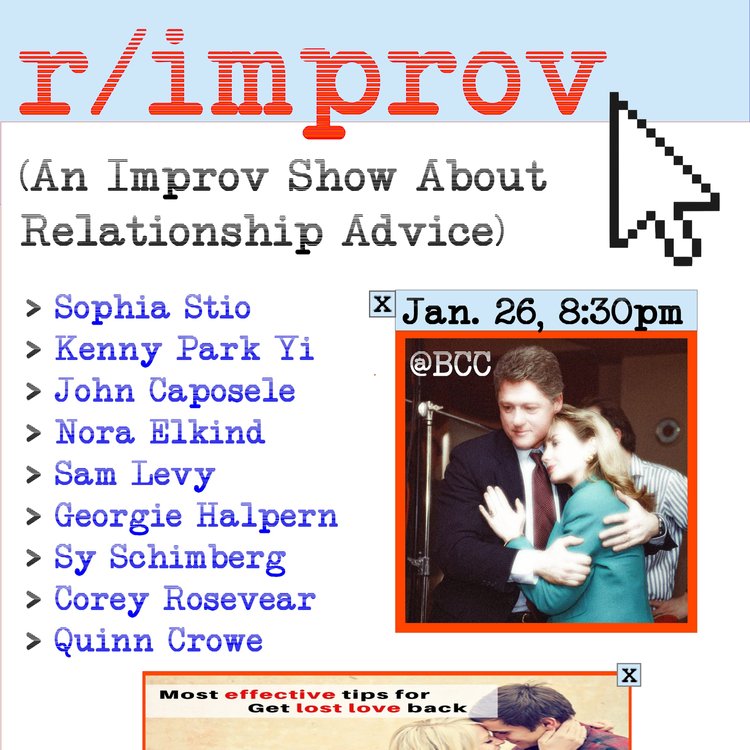 r/improv

(An Improv Show About Relationship Advice)

> Sophia Stio
> Kenny Park Yi
> John Caposele
> Nora Elkind
> Sam Levy
> Georgie Halpern
> Sy Schimberg
> Corey Rosevear
> Quinn Crowe

x Jan. 26, 8:30pm

@BCC

x

Most effective tips for
Get lost love back